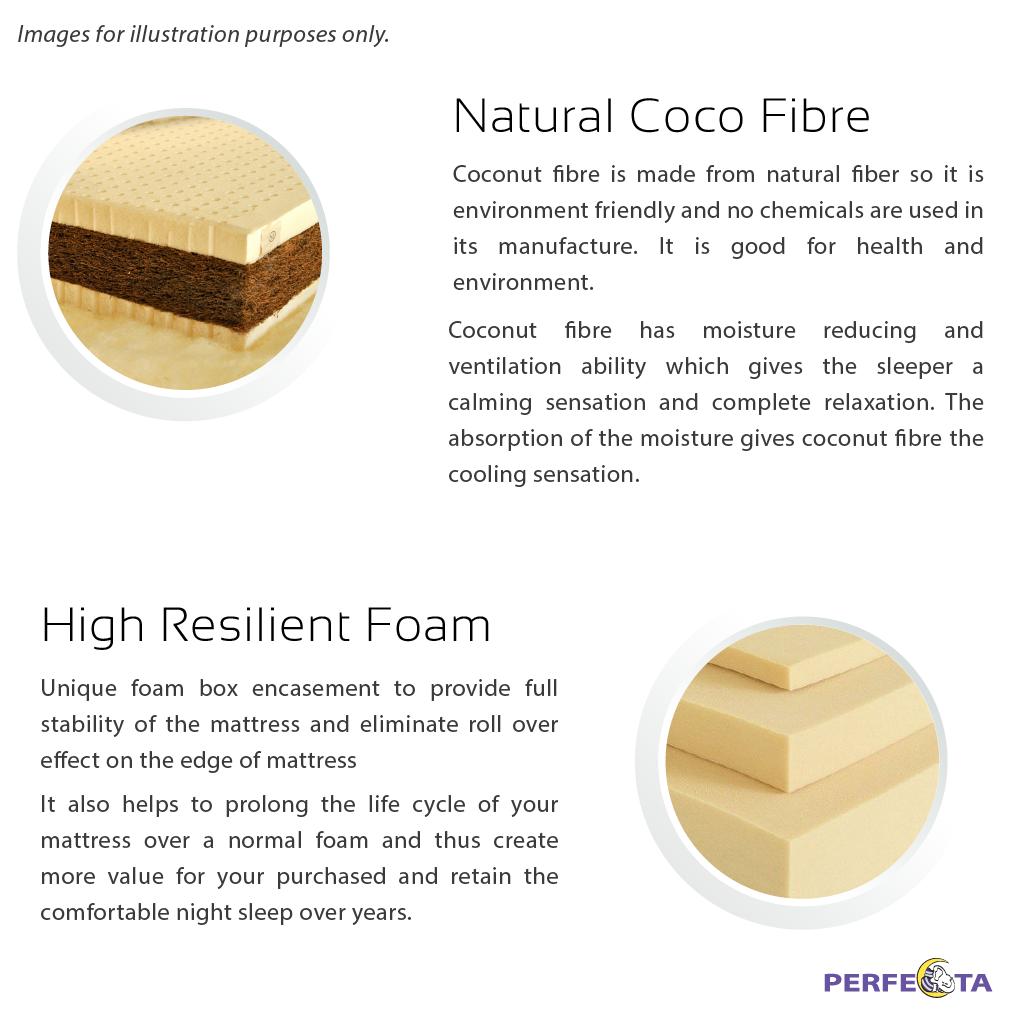 Images for illustration purposes only.

Natural Coco Fibre

Coconut fibre is made from natural fiber so it is environment friendly and no chemicals are used in its manufacture. It is good for health and environment.

Coconut fibre has moisture reducing and ventilation ability which gives the sleeper a calming sensation and complete relaxation. The absorption of the moisture gives coconut fibre the cooling sensation.

High Resilient Foam

Unique foam box encasement to provide full stability of the mattress and eliminate roll over effect on the edge of mattress

It also helps to prolong the life cycle of your mattress over a normal foam and thus create more value for your purchased and retain the comfortable night sleep over years.

PERFECTA